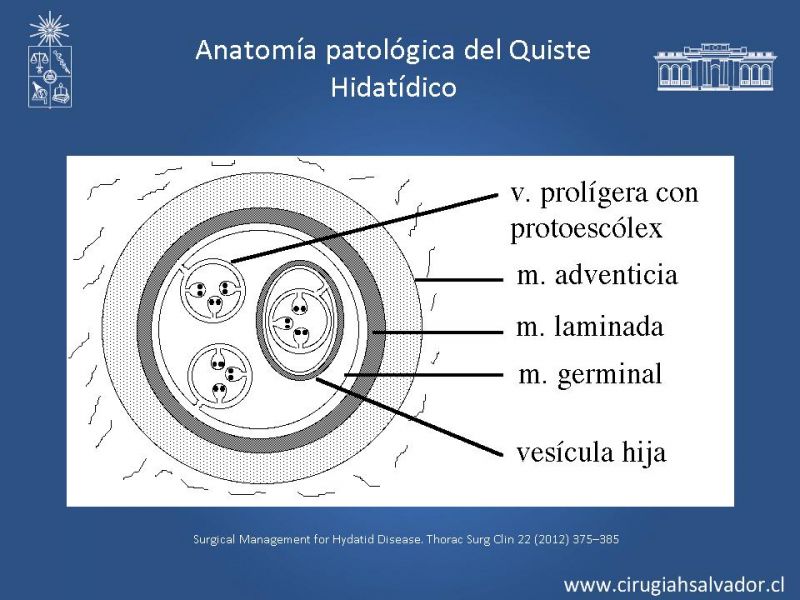 Anatomía patológica del Quiste Hidatídico

v. prolígera con protoescólex

m. adventicia

m. laminada

m. germinal

vesícula hija

Surgical Management for Hydatid Disease. Thorac Surg Clin 22 (2012) 375–385

www.cirugiahsalvador.cl